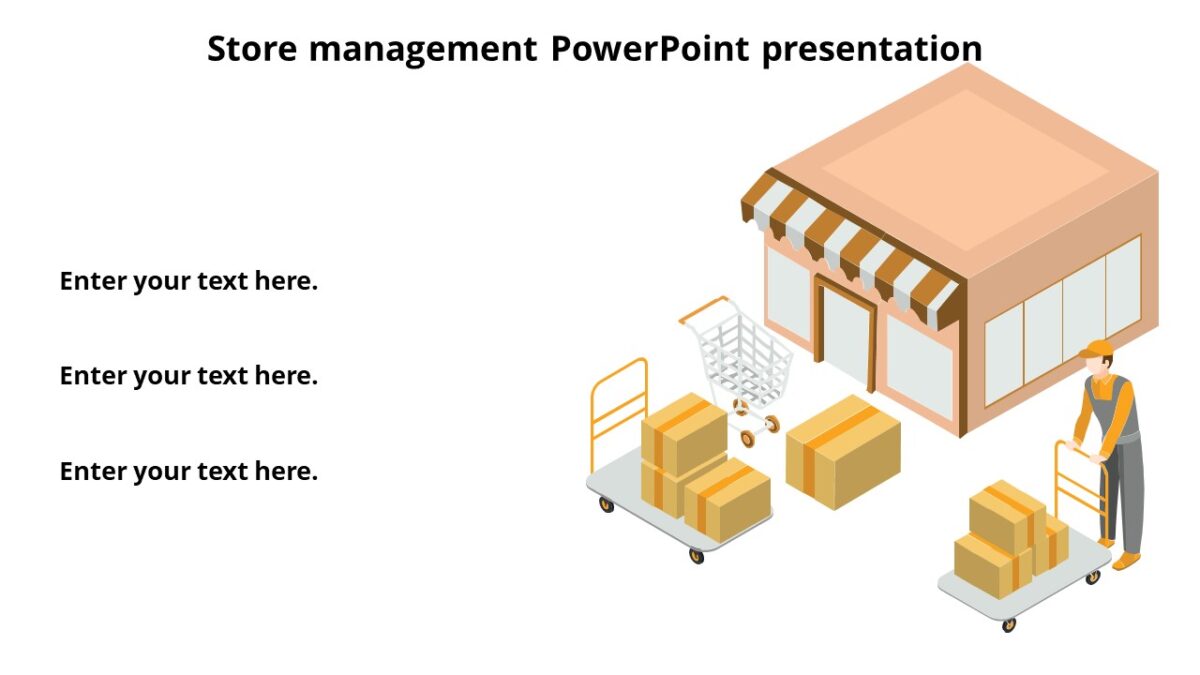 Store management PowerPoint presentation

Enter your text here.

Enter your text here.

Enter your text here.